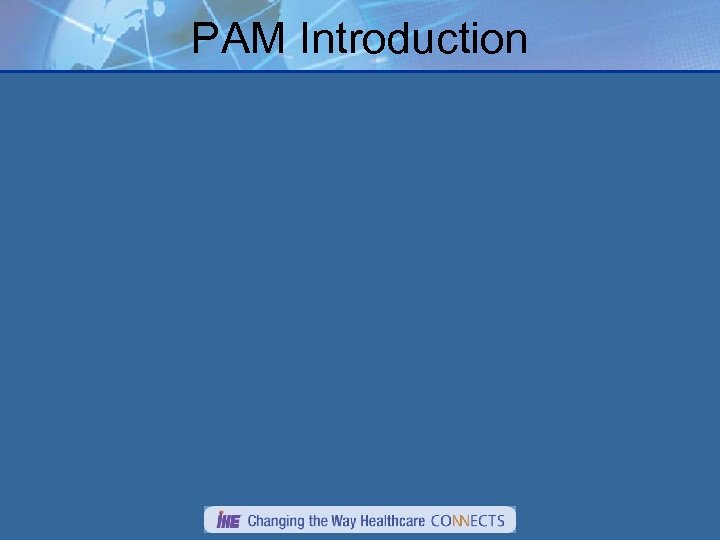 PAM Introduction

IHE Changing the Way Healthcare CONNECTS